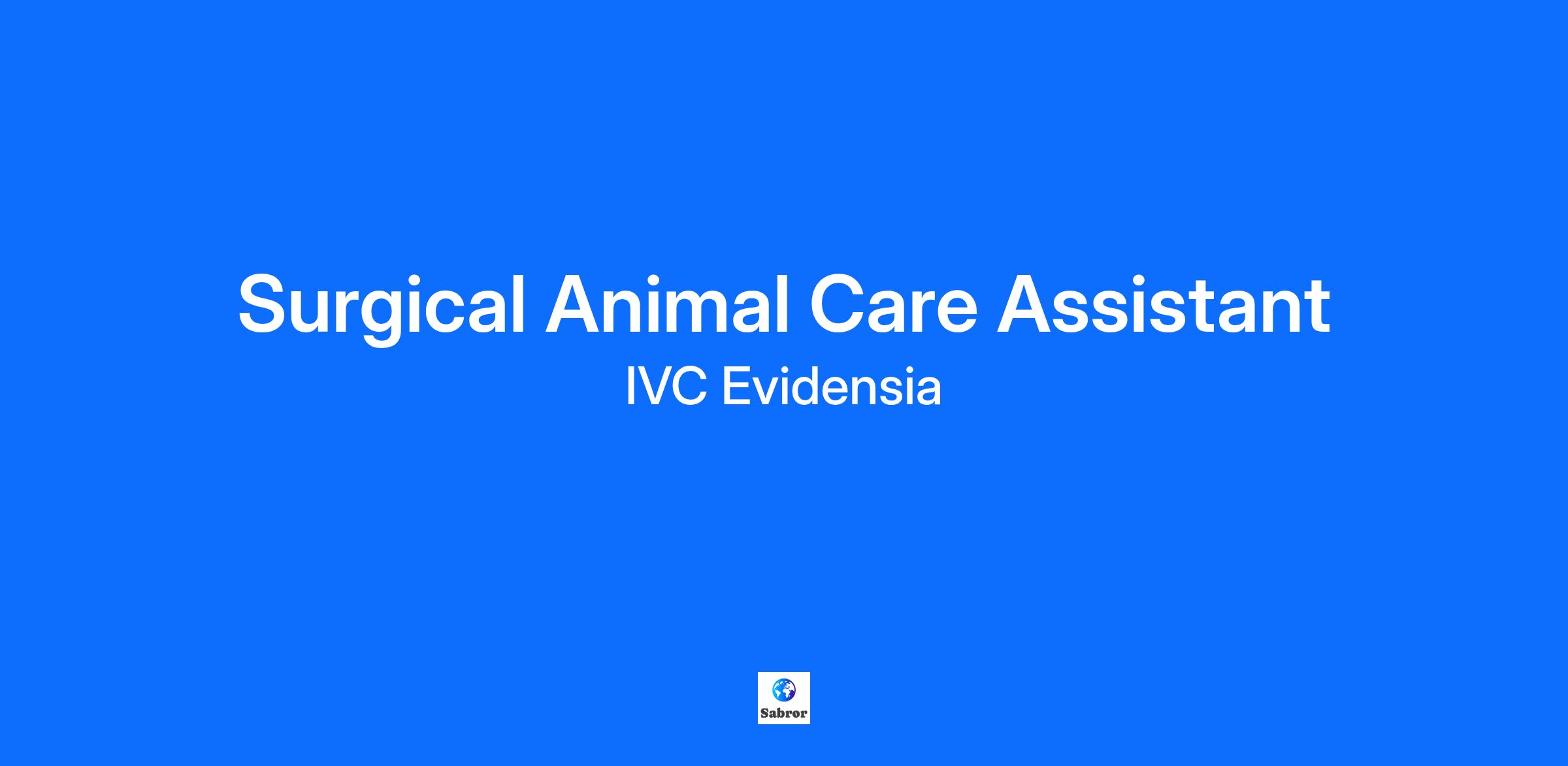 Surgical Animal Care Assistant

IVC Evidensia

Sabror